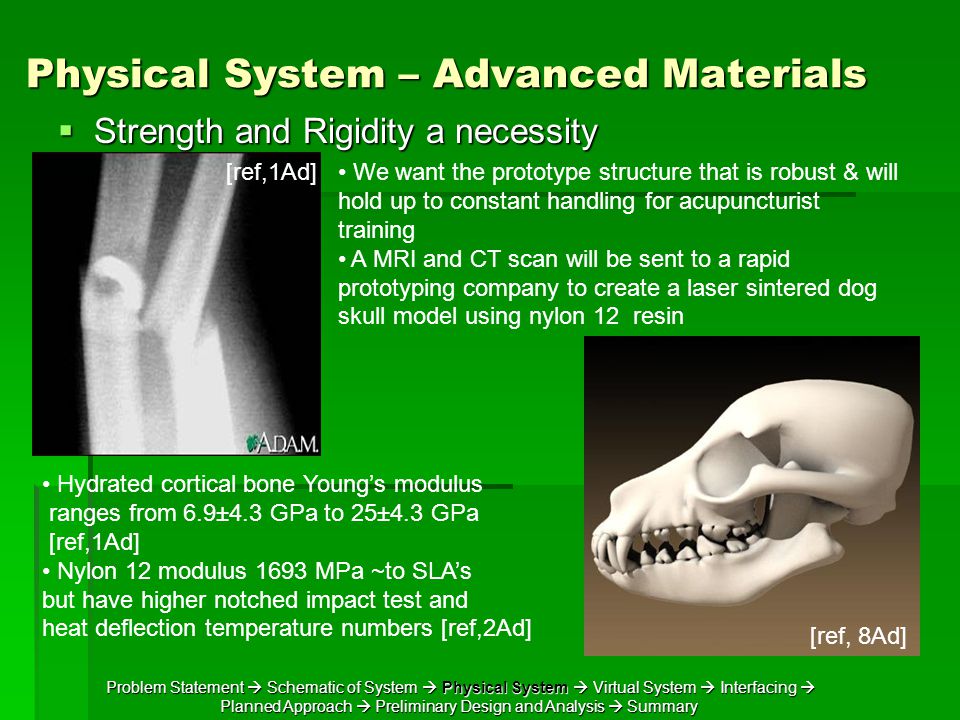 Physical System – Advanced Materials

▪ Strength and Rigidity a necessity

[ref,1Ad]

A.D.A.M.

• We want the prototype structure that is robust & will hold up to constant handling for acupuncturist training
• A MRI and CT scan will be sent to a rapid prototyping company to create a laser sintered dog skull model using nylon 12 resin

• Hydrated cortical bone Young's modulus ranges from 6.9±4.3 GPa to 25±4.3 GPa [ref,1Ad]
• Nylon 12 modulus 1693 MPa ~to SLA's but have higher notched impact test and heat deflection temperature numbers [ref,2Ad]

[ref, 8Ad]

Problem Statement → Schematic of System → Physical System → Virtual System → Interfacing → Planned Approach → Preliminary Design and Analysis → Summary